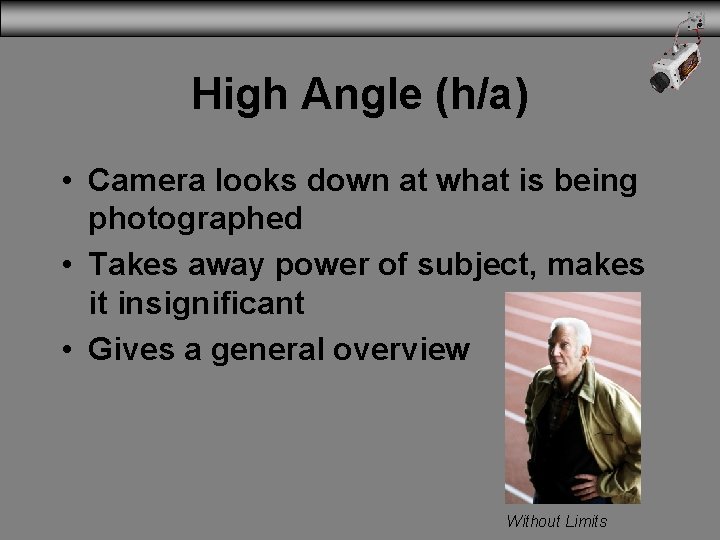 High Angle (h/a)

• Camera looks down at what is being photographed
• Takes away power of subject, makes it insignificant
• Gives a general overview

Without Limits